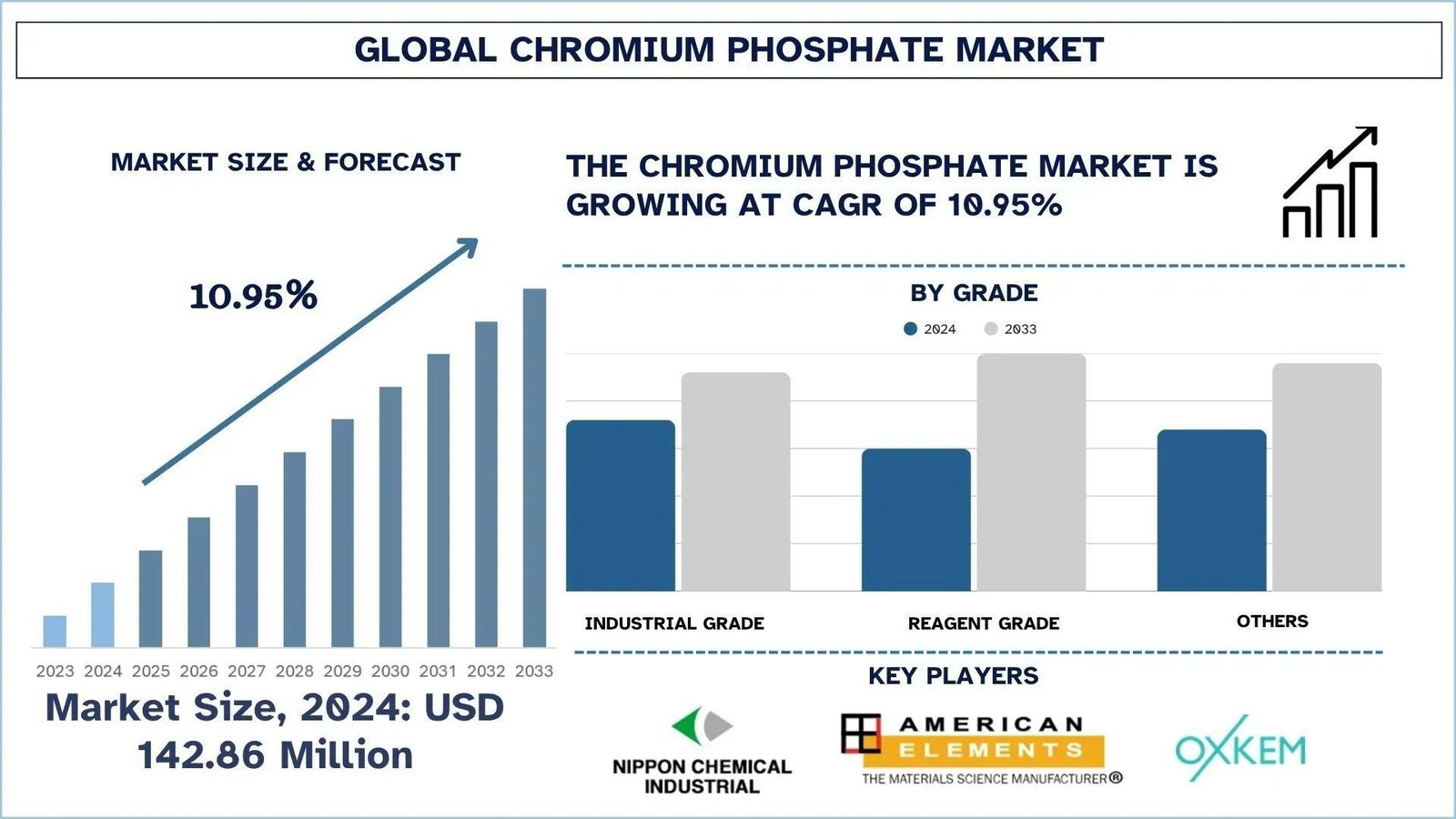 GLOBAL CHROMIUM PHOSPHATE MARKET

MARKET SIZE & FORECAST

10.95%

2023 2024 2025 2026 2027 2028 2029 2030 2031 2032 2033

Market Size, 2024: USD 142.86 Million

THE CHROMIUM PHOSPHATE MARKET IS GROWING AT CAGR OF 10.95%

BY GRADE

2024 2033

INDUSTRIAL GRADE

REAGENT GRADE

OTHERS

KEY PLAYERS

NIPPON CHEMICAL INDUSTRIAL

AMERICAN ELEMENTS
THE MATERIALS SCIENCE MANUFACTURER®

OXKEM